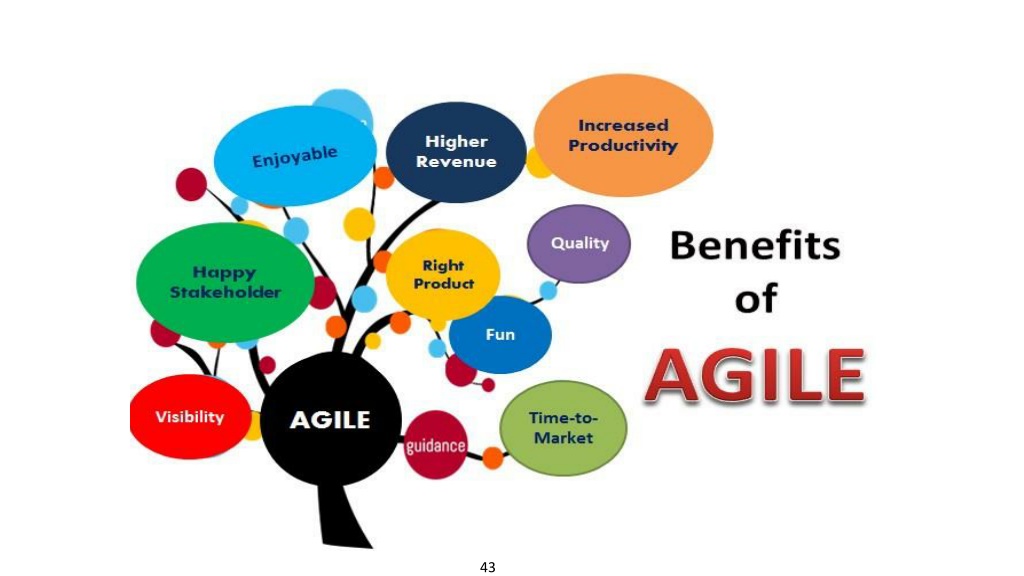 Enjoyable

Higher Revenue

Increased Productivity

Happy Stakeholder

Right Product

Quality

Fun

Visibility

AGILE

guidance

Time-to-Market

Benefits of AGILE

43